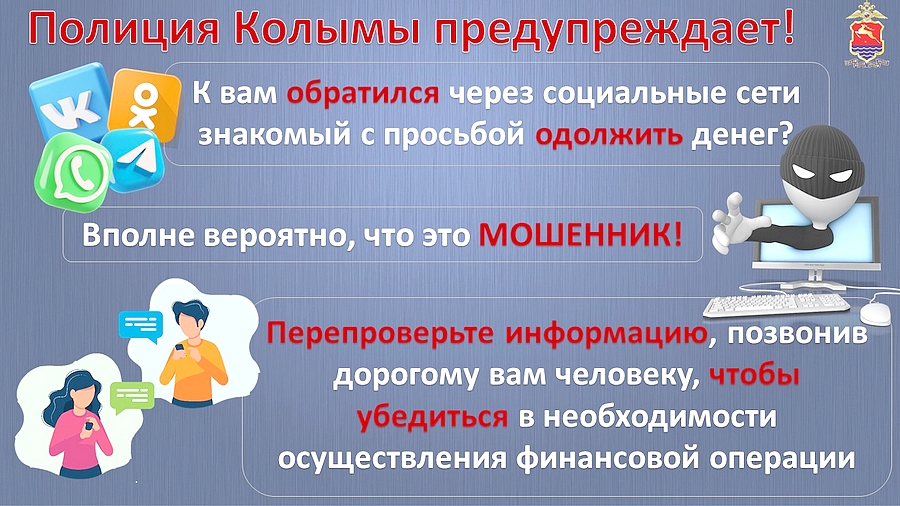 Полиция Колымы предупреждает!

К вам обратился через социальные сети знакомый с просьбой одолжить денег?

Вполне вероятно, что это МОШЕННИК!

Перепроверьте информацию, позвонив дорогому вам человеку, чтобы убедиться в необходимости осуществления финансовой операции